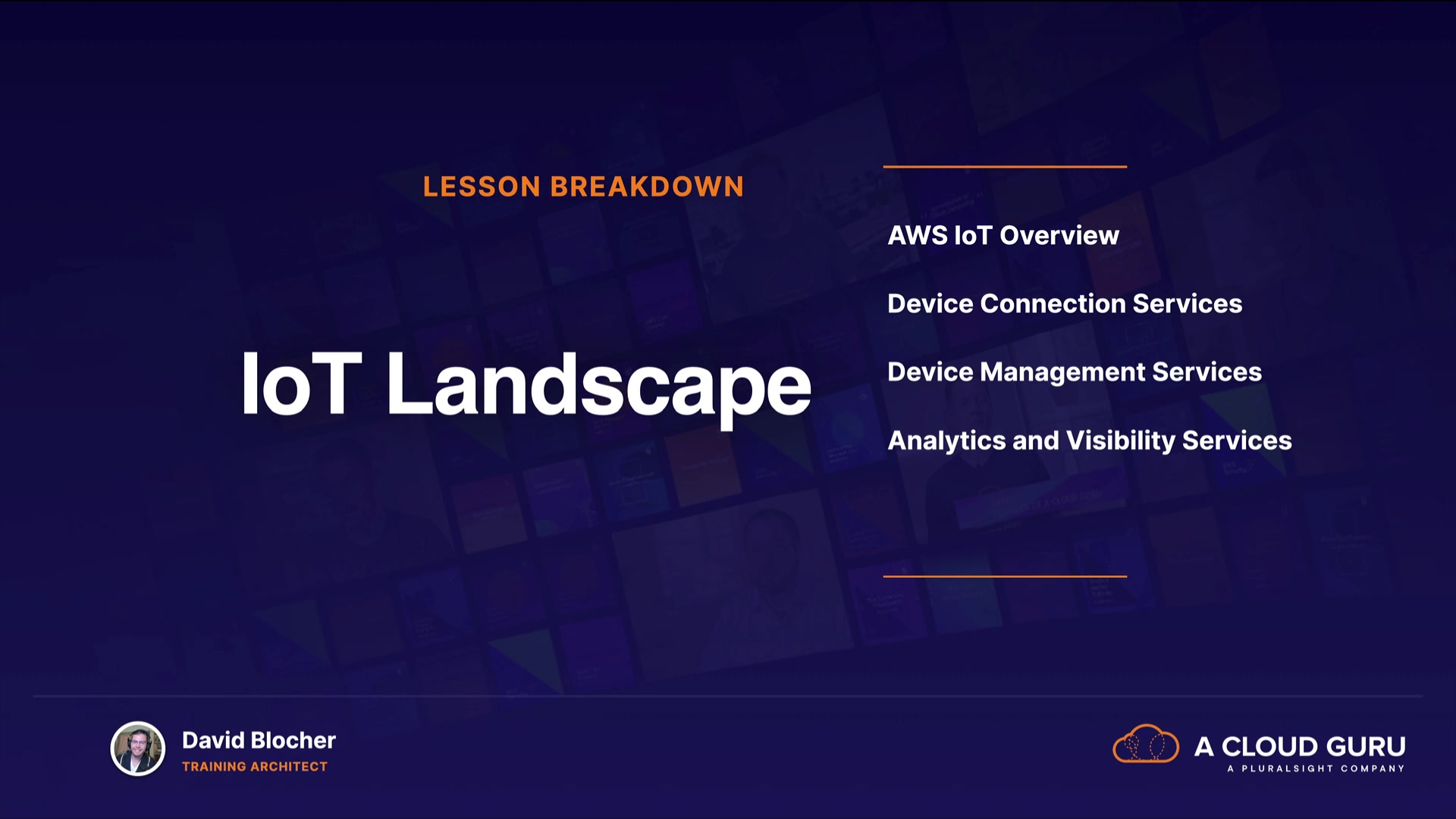 LESSON BREAKDOWN

IoT Landscape

AWS IoT Overview

Device Connection Services

Device Management Services

Analytics and Visibility Services

David Blocher
TRAINING ARCHITECT

A CLOUD GURU
A PLURALSIGHT COMPANY